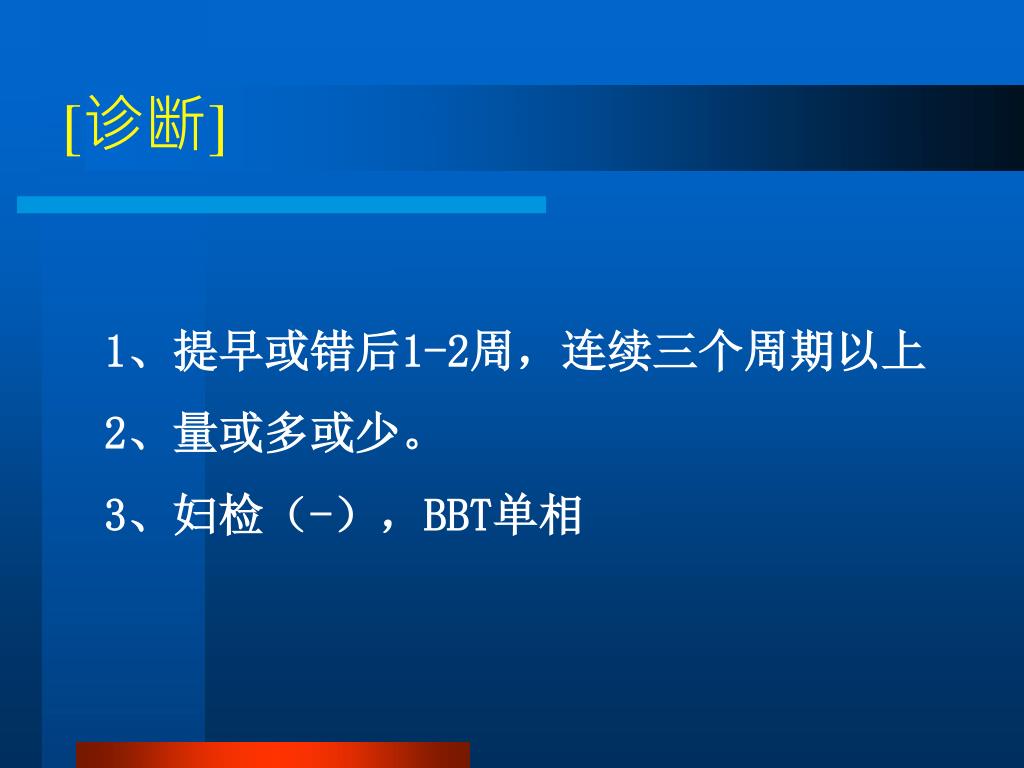 [诊断]

1、提早或错后1-2周，连续三个周期以上

2、量或多或少。

3、妇检（-），BBT单相